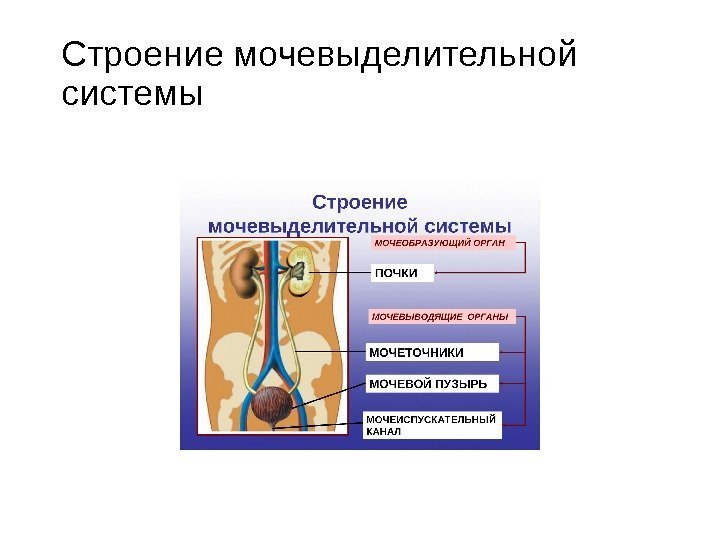 Строение мочевыделительной системы

Строение мочевыделительной системы

МОЧЕОБРАЗУЮЩИЙ ОРГАН

ПОЧКИ

МОЧЕВЫВОДЯЩИЕ ОРГАНЫ

МОЧЕТОЧНИКИ

МОЧЕВОЙ ПУЗЫРЬ

МОЧЕИСПУСКАТЕЛЬНЫЙ КАНАЛ